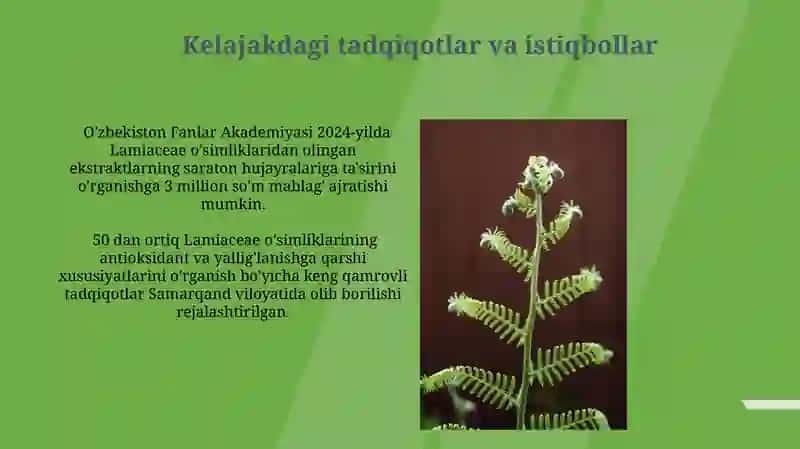 Kelajakdagi tadqiqotlar va istiqbollar

O'zbekiston Fanlar Akademiyasi 2024-yilda Lamiaceae o'simliklaridan olingan ekstraktlarning saraton hujayralariga ta'sirini o'rganishga 3 million so'm mablag' ajratishi mumkin.

50 dan ortiq Lamiaceae o'simliklarining antioksidant va yallig'lanishga qarshi xususiyatlarini o'rganish bo'yicha keng qamrovli tadqiqotlar Samarqand viloyatida olib borilishi rejalashtirilgan.